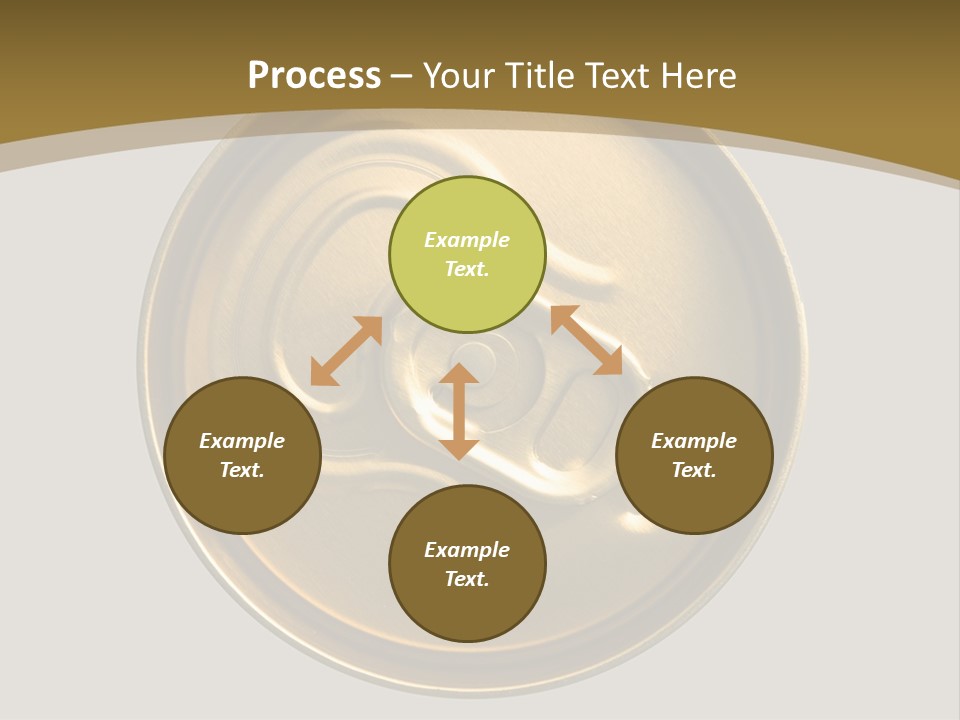 Process – Your Title Text Here

Example Text.

Example Text.

Example Text.

Example Text.